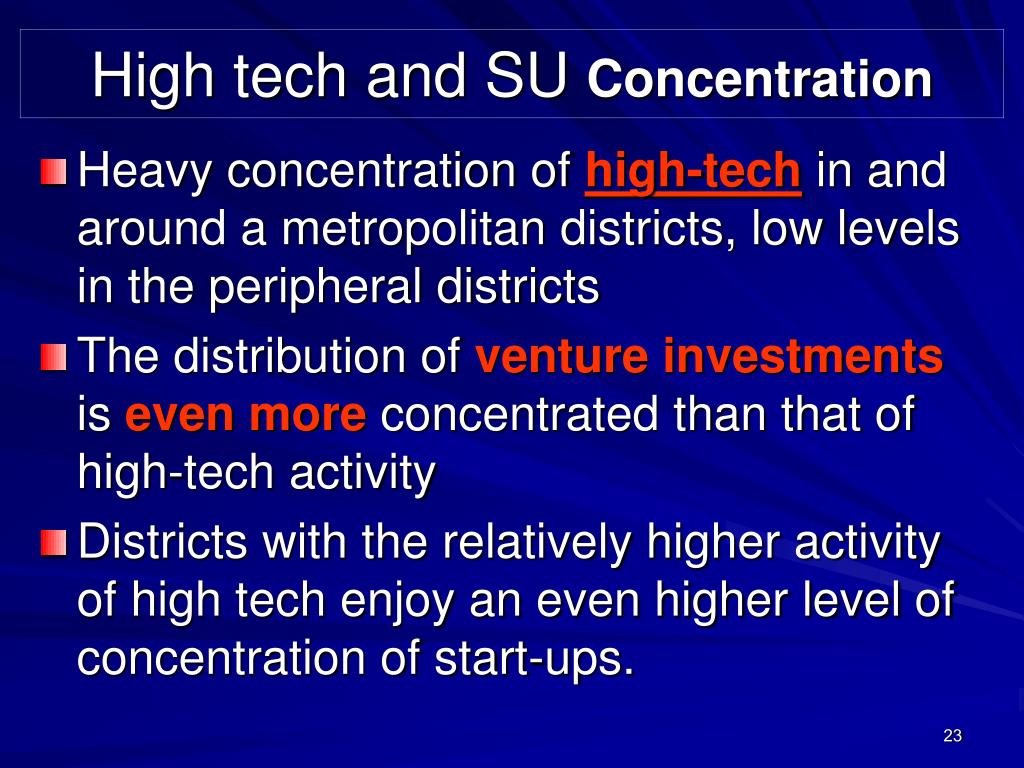 High tech and SU Concentration

Heavy concentration of high-tech in and around a metropolitan districts, low levels in the peripheral districts

The distribution of venture investments is even more concentrated than that of high-tech activity

Districts with the relatively higher activity of high tech enjoy an even higher level of concentration of start-ups.

23